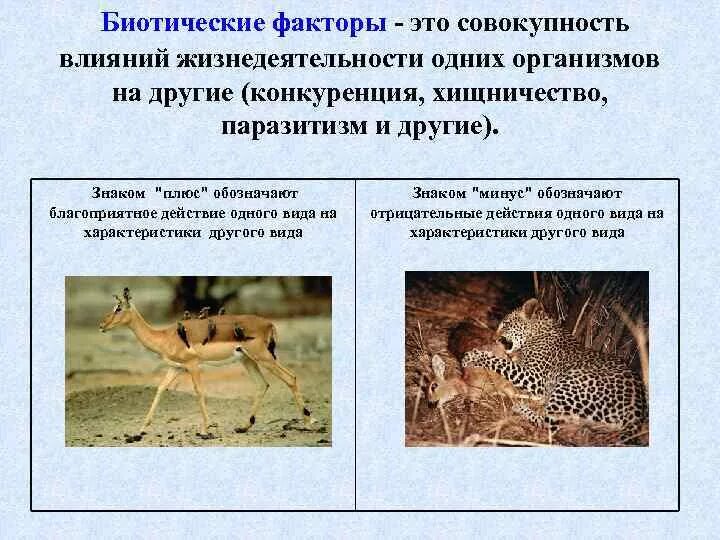 Биотические факторы - это совокупность влияний жизнедеятельности одних организмов на другие (конкуренция, хищничество, паразитизм и другие).

| Знаком "плюс" обозначают благоприятное действие одного вида на характеристики другого вида | Знаком "минус" обозначают отрицательные действия одного вида на характеристики другого вида |
|---|---|